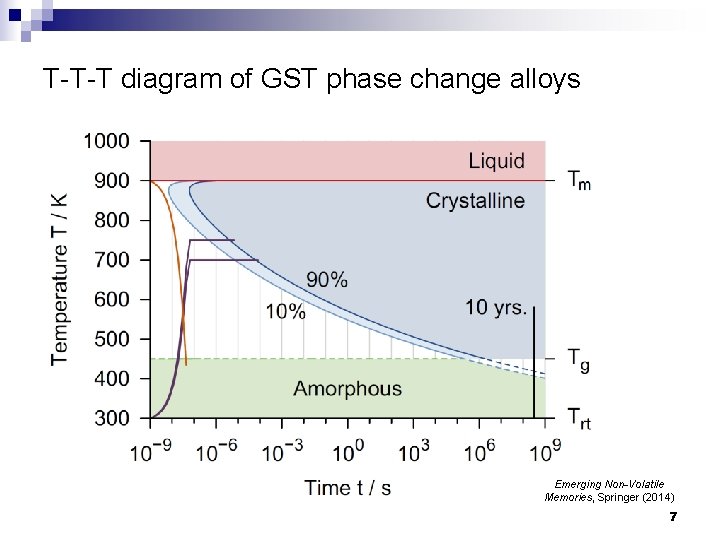 T-T-T diagram of GST phase change alloys

Temperature T / K

1000
900
800
700
600
500
400
300

Liquid
Crystalline
90%
10%
10 yrs.
Amorphous

$T_m$
$T_g$
$T_{rt}$

$10^{-9}$ $10^{-6}$ $10^{-3}$ $10^{0}$ $10^{3}$ $10^{6}$ $10^{9}$

Time t / s

Emerging Non-Volatile Memories, Springer (2014)

7